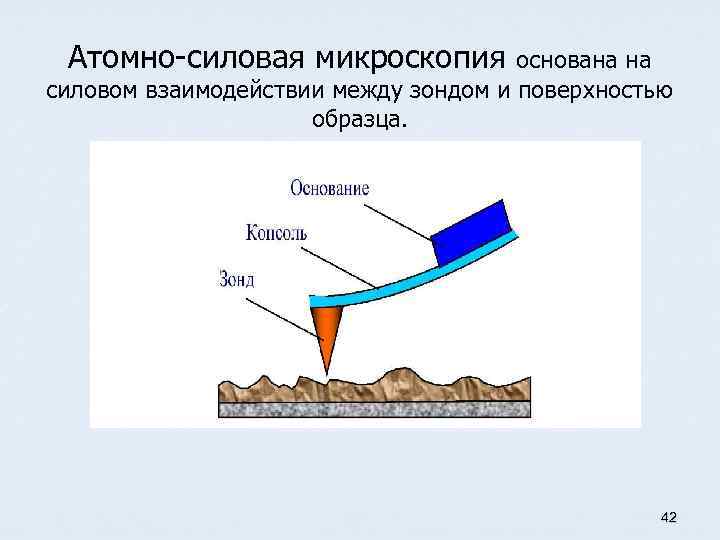 Атомно-силовая микроскопия основана на силовом взаимодействии между зондом и поверхностью образца.

Основание

Консоль

Зонд

42